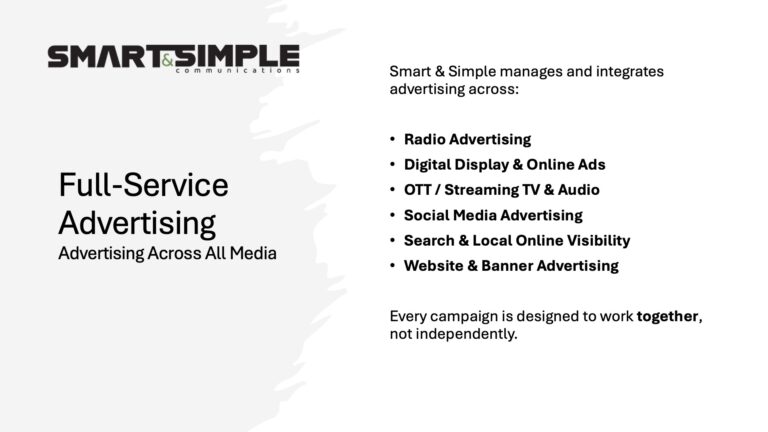 SMART&SIMPLE
communications

Full-Service Advertising
Advertising Across All Media

Smart & Simple manages and integrates advertising across:

• Radio Advertising
• Digital Display & Online Ads
• OTT / Streaming TV & Audio
• Social Media Advertising
• Search & Local Online Visibility
• Website & Banner Advertising

Every campaign is designed to work together, not independently.